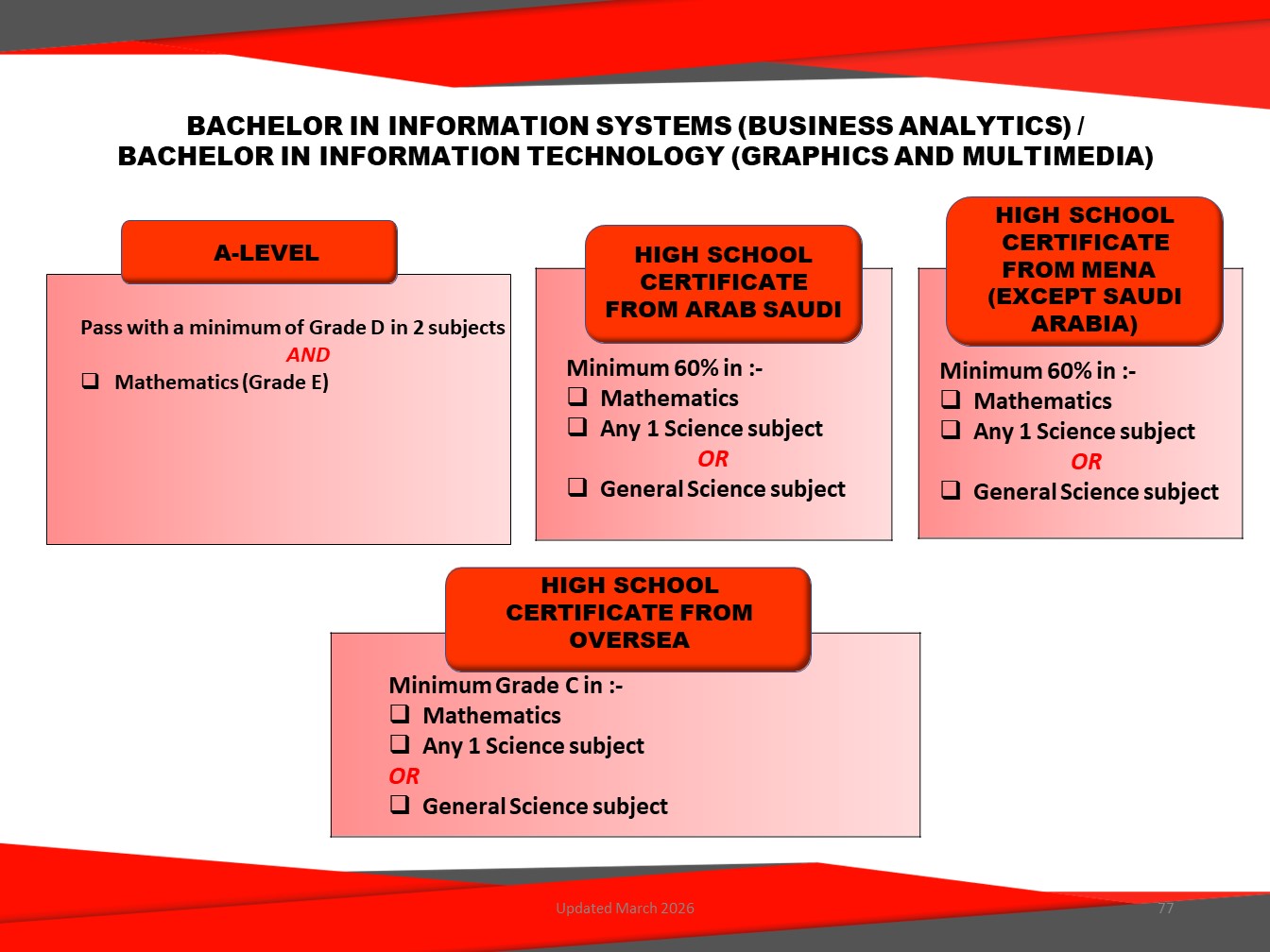 BACHELOR IN INFORMATION SYSTEMS (BUSINESS ANALYTICS) /
BACHELOR IN INFORMATION TECHNOLOGY (GRAPHICS AND MULTIMEDIA)

A-LEVEL

Pass with a minimum of Grade D in 2 subjects
AND
❑ Mathematics (Grade E)

HIGH SCHOOL CERTIFICATE FROM ARAB SAUDI

Minimum 60% in :-
❑ Mathematics
❑ Any 1 Science subject
OR
❑ General Science subject

HIGH SCHOOL CERTIFICATE FROM MENA (EXCEPT SAUDI ARABIA)

Minimum 60% in :-
❑ Mathematics
❑ Any 1 Science subject
OR
❑ General Science subject

HIGH SCHOOL CERTIFICATE FROM OVERSEA

Minimum Grade C in :-
❑ Mathematics
❑ Any 1 Science subject
OR
❑ General Science subject

Updated March 2026

77